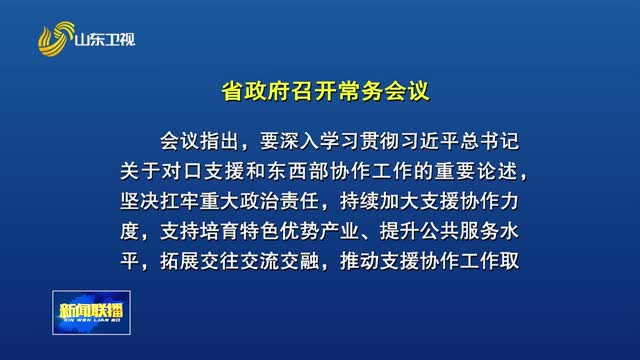 山东卫视

省政府召开常务会议

会议指出，要深入学习贯彻习近平总书记关于对口支援和东西部协作工作的重要论述，坚决扛牢重大政治责任，持续加大支援协作力度，支持培育特色优势产业、提升公共服务水平，拓展交往交流交融，推动支援协作工作取

新闻联播
XIN WEN LIAN BO